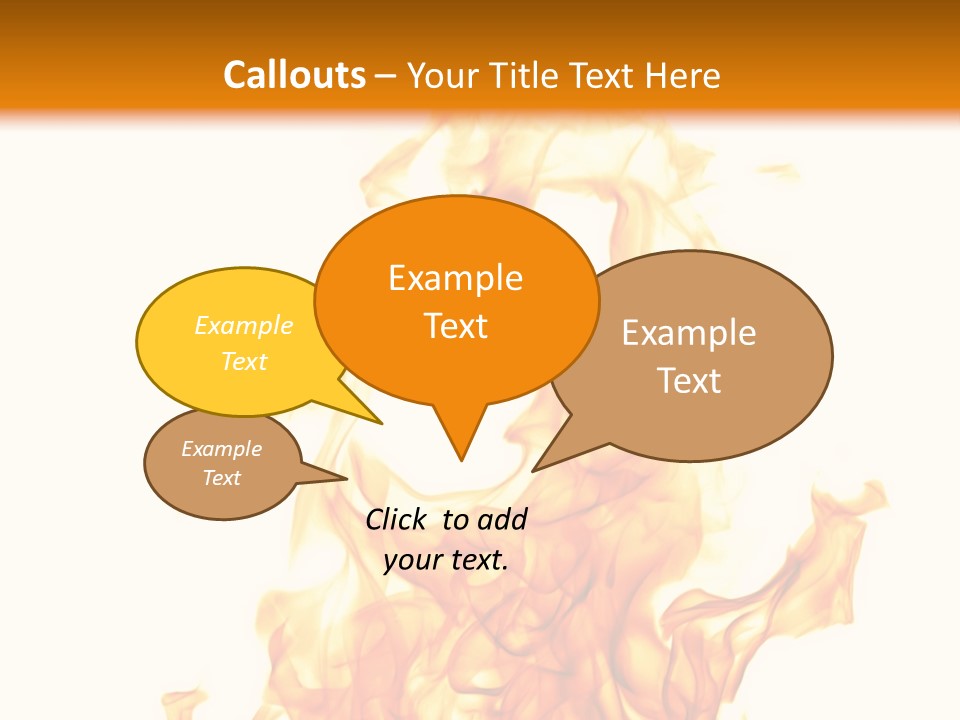 Callouts – Your Title Text Here

Example Text

Example Text

Example Text

Example Text

Click to add your text.